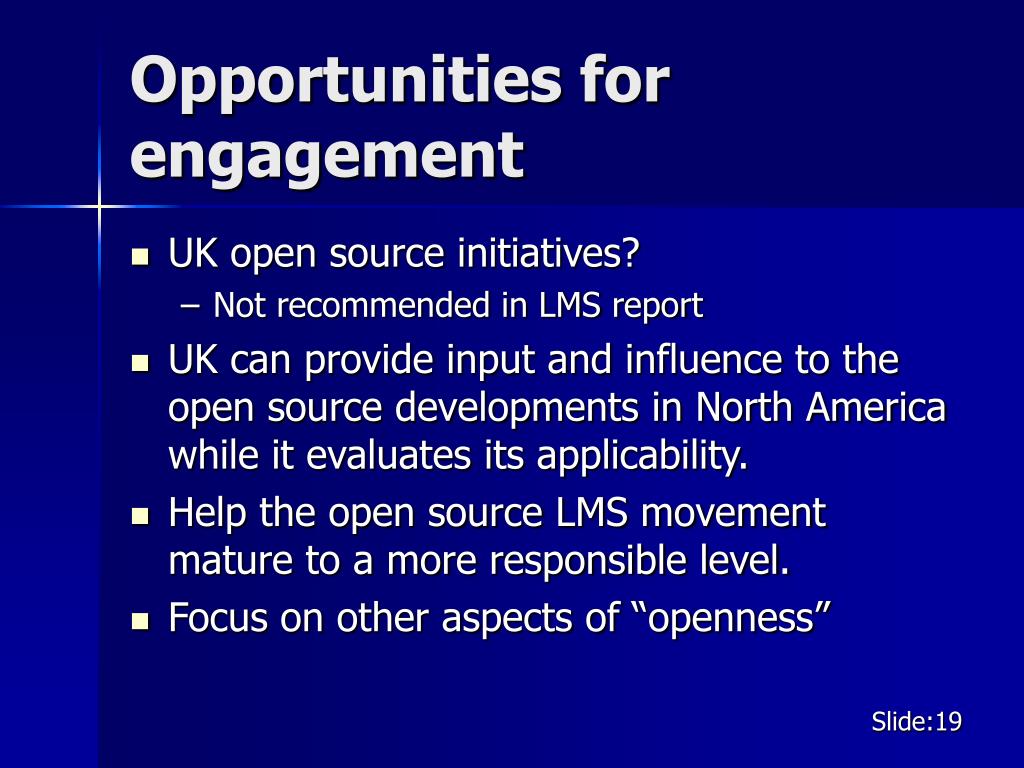 Opportunities for engagement

- UK open source initiatives?
  – Not recommended in LMS report
- UK can provide input and influence to the open source developments in North America while it evaluates its applicability.
- Help the open source LMS movement mature to a more responsible level.
- Focus on other aspects of “openness”

Slide:19